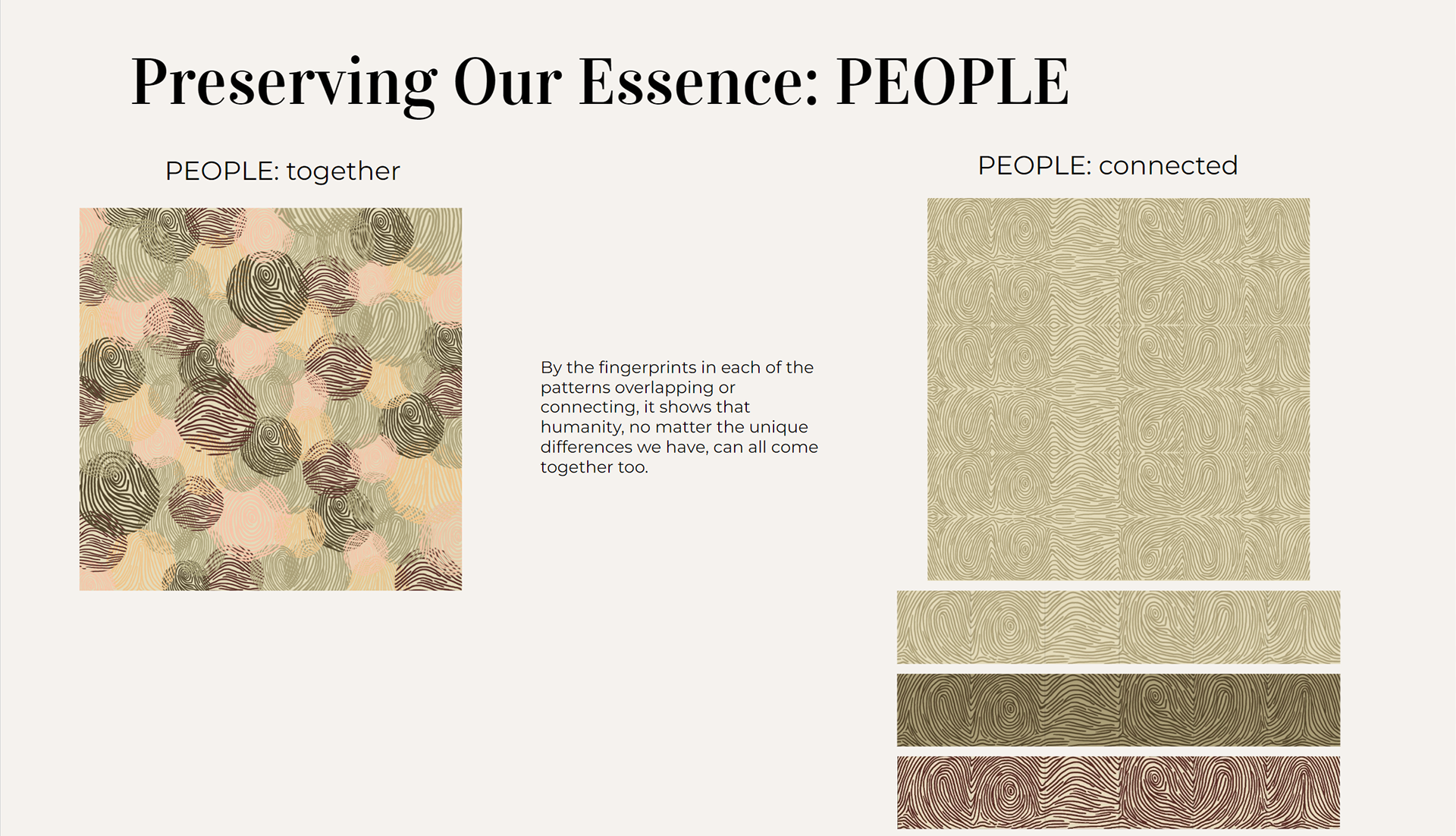 Preserving Our Essence: PEOPLE

PEOPLE: together

By the fingerprints in each of the patterns overlapping or connecting, it shows that humanity, no matter the unique differences we have, can all come together too.

PEOPLE: connected